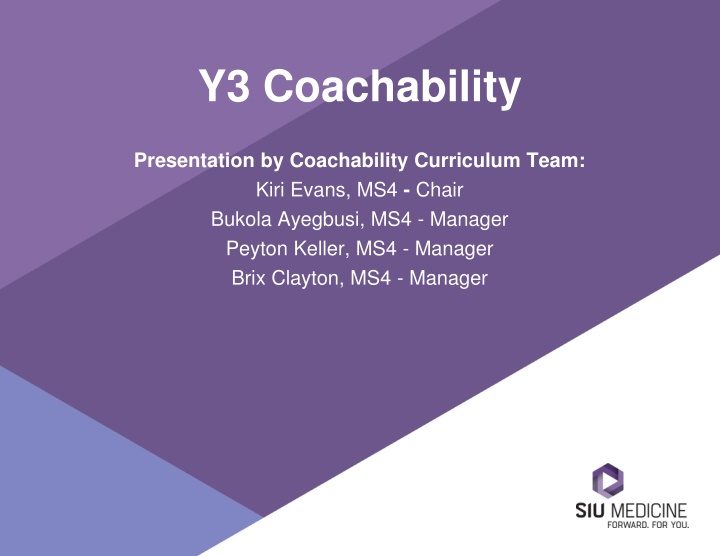 Y3 Coachability

Presentation by Coachability Curriculum Team:
Kiri Evans, MS4 - Chair
Bukola Ayegbusi, MS4 - Manager
Peyton Keller, MS4 - Manager
Brix Clayton, MS4 - Manager

SIU MEDICINE
FORWARD. FOR YOU.